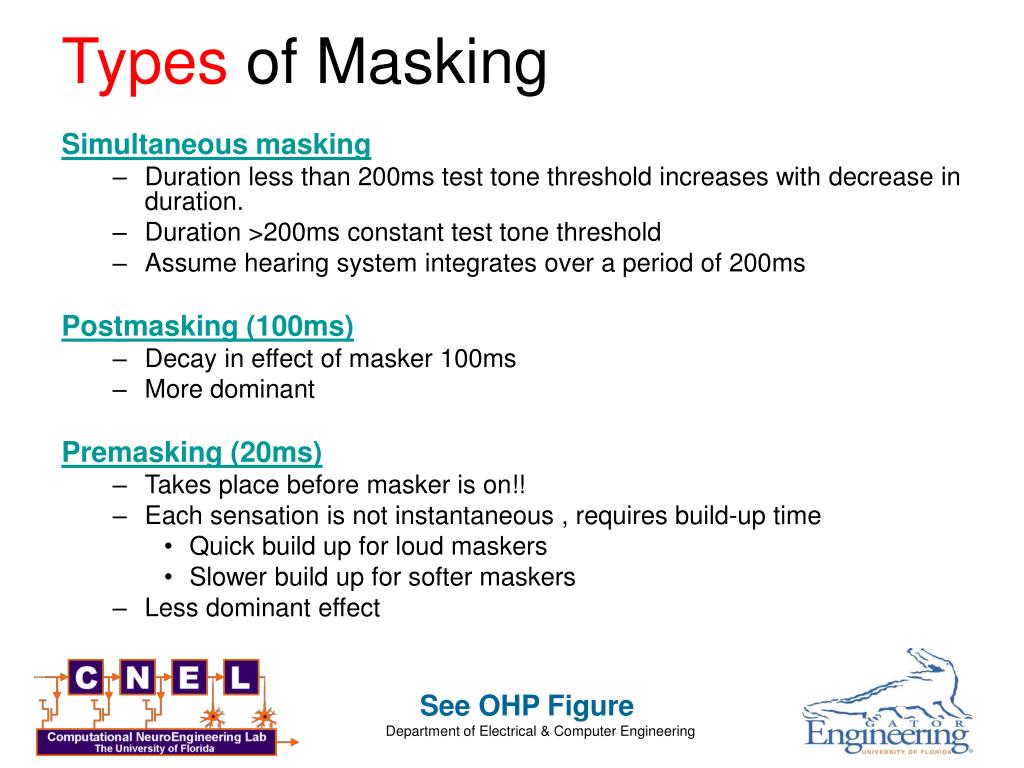 Types of Masking

Simultaneous masking
– Duration less than 200ms test tone threshold increases with decrease in duration.
– Duration >200ms constant test tone threshold
– Assume hearing system integrates over a period of 200ms

Postmasking (100ms)
– Decay in effect of masker 100ms
– More dominant

Premasking (20ms)
– Takes place before masker is on!!
– Each sensation is not instantaneous , requires build-up time
• Quick build up for loud maskers
• Slower build up for softer maskers
– Less dominant effect

C N E L
Computational NeuroEngineering Lab
The University of Florida

See OHP Figure
Department of Electrical & Computer Engineering

GATOR
Engineering
UNIVERSITY OF FLORIDA